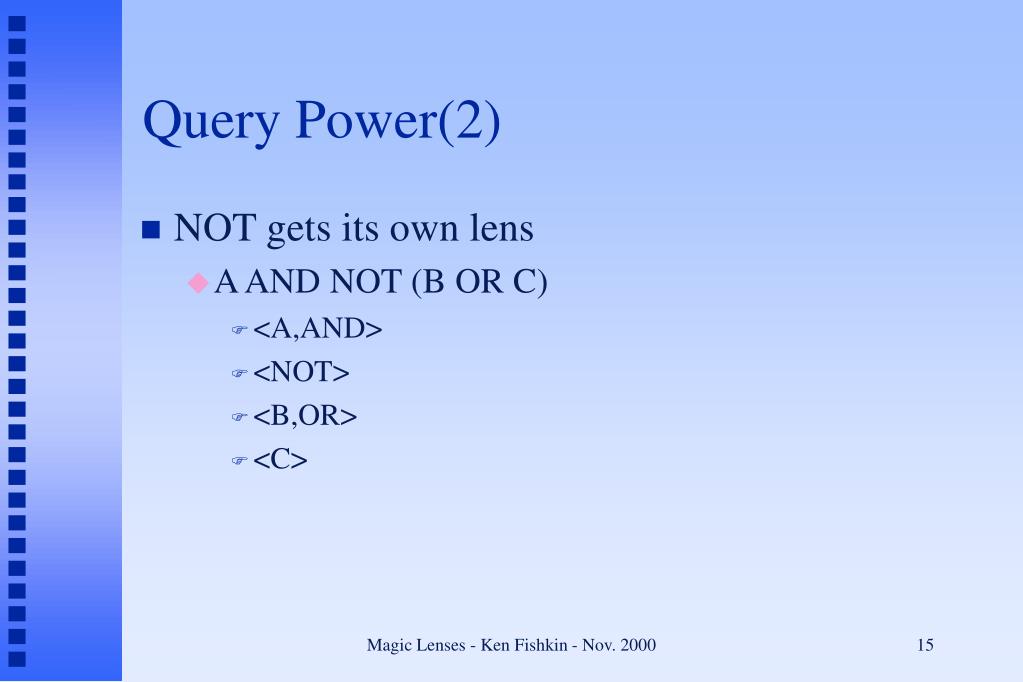 Query Power(2)

NOT gets its own lens

A AND NOT (B OR C)

<A,AND>

<NOT>

<B,OR>

<C>

Magic Lenses - Ken Fishkin - Nov. 2000

15